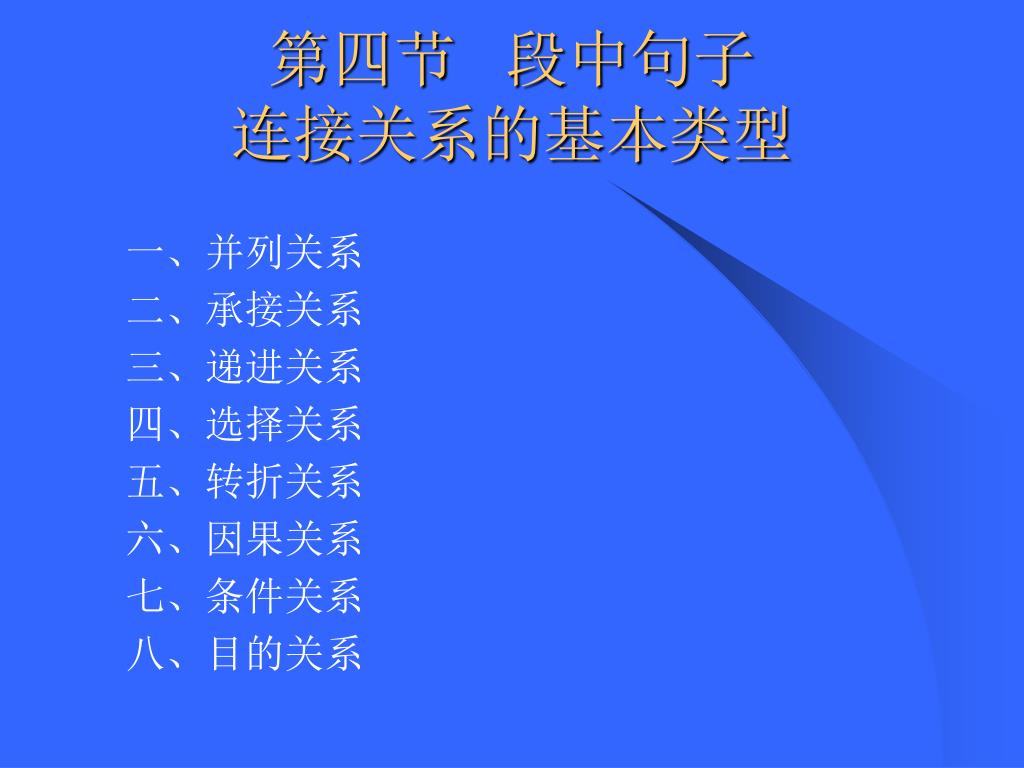 第四节　段中句子
连接关系的基本类型

一、并列关系
二、承接关系
三、递进关系
四、选择关系
五、转折关系
六、因果关系
七、条件关系
八、目的关系